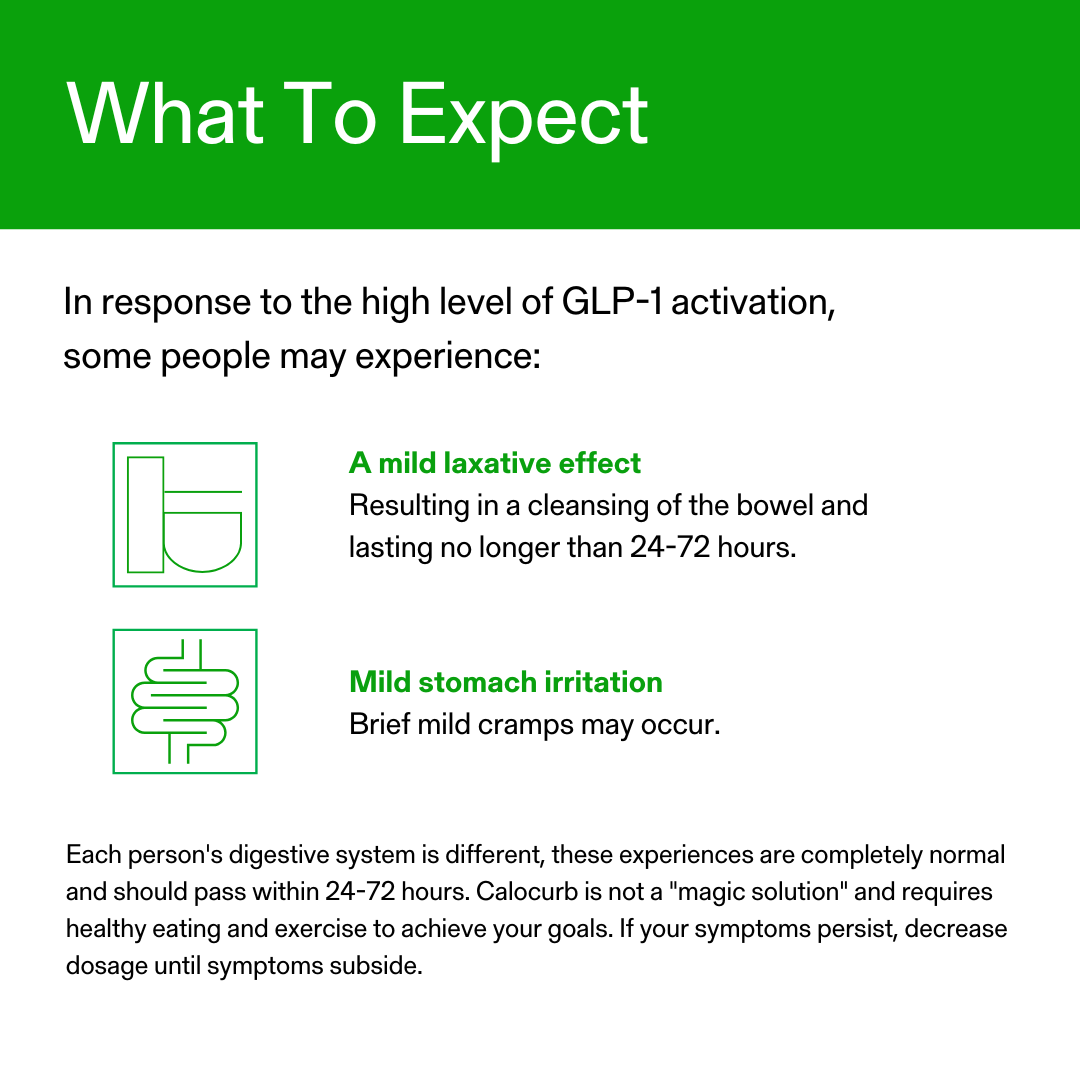 What To Expect

In response to the high level of GLP-1 activation, some people may experience:

A mild laxative effect
Resulting in a cleansing of the bowel and lasting no longer than 24-72 hours.

Mild stomach irritation
Brief mild cramps may occur.

Each person's digestive system is different, these experiences are completely normal and should pass within 24-72 hours. Calocurb is not a "magic solution" and requires healthy eating and exercise to achieve your goals. If your symptoms persist, decrease dosage until symptoms subside.